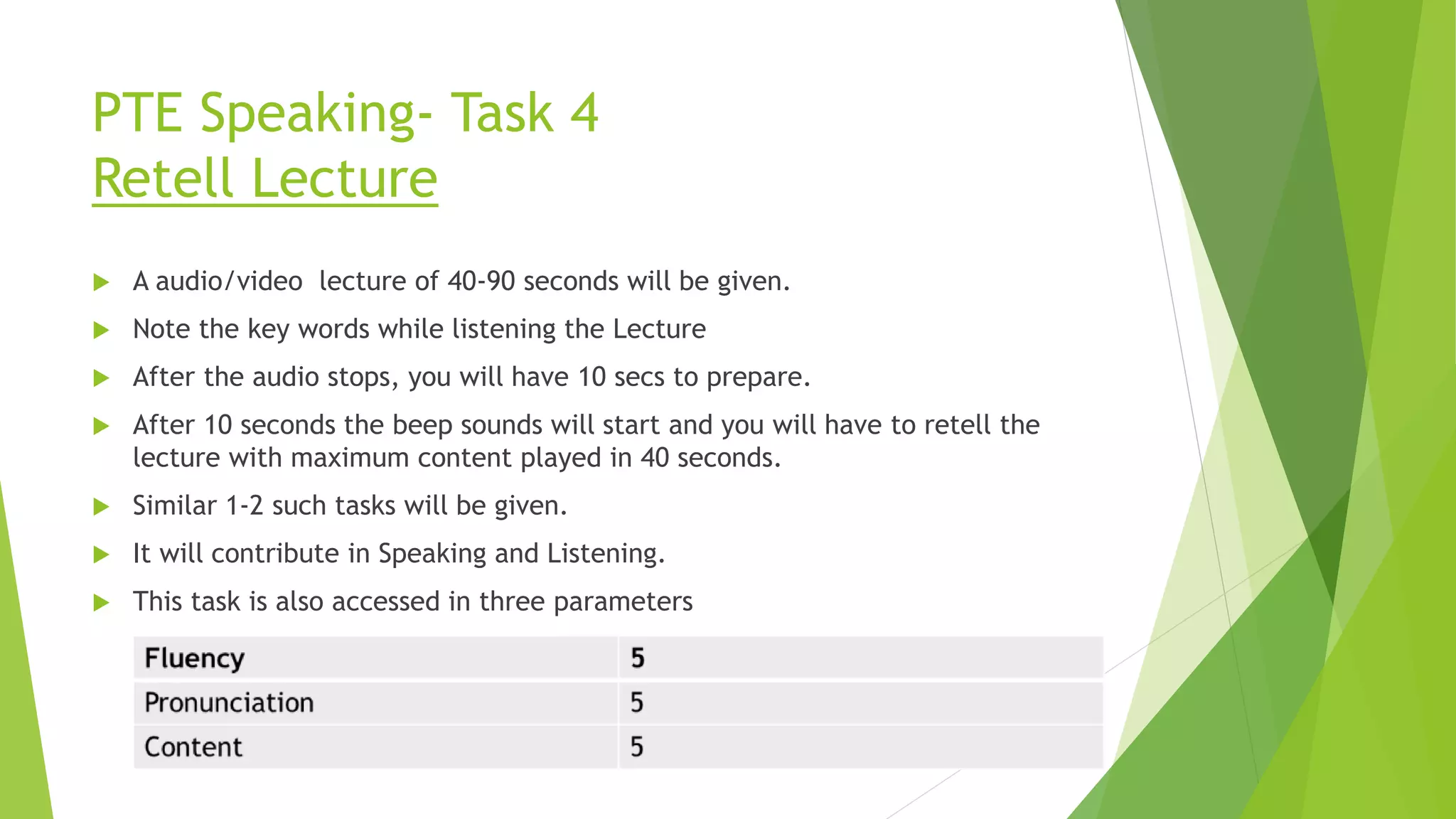 PTE Speaking- Task 4
Retell Lecture

A audio/video lecture of 40-90 seconds will be given.

Note the key words while listening the Lecture

After the audio stops, you will have 10 secs to prepare.

After 10 seconds the beep sounds will start and you will have to retell the lecture with maximum content played in 40 seconds.

Similar 1-2 such tasks will be given.

It will contribute in Speaking and Listening.

This task is also accessed in three parameters

| Fluency | 5 |
|---|---|
| Pronunciation | 5 |
| Content | 5 |